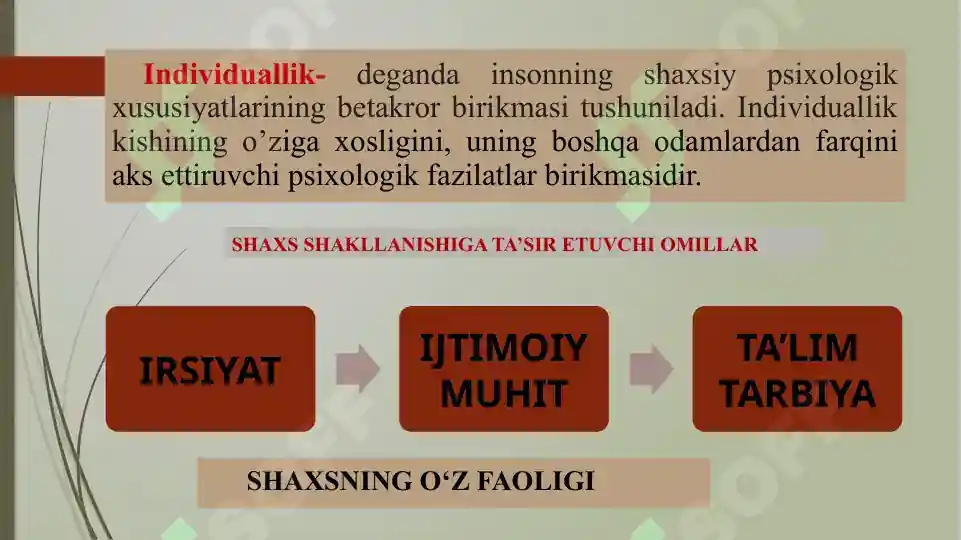 Individuallik- deganda insonning shaxsiy psixologik xususiyatlarining betakror birikmasi tushuniladi. Individuallik kishining o’ziga xosligini, uning boshqa odamlardan farqini aks ettiruvchi psixologik fazilatlar birikmasidir.

SHAXS SHAKLLANISHIGA TA’SIR ETUVCHI OMILLAR

IRSIYAT

IJTIMOIY MUHIT

TA’LIM TARBIYA

SHAXSNING O‘Z FAOLIGI